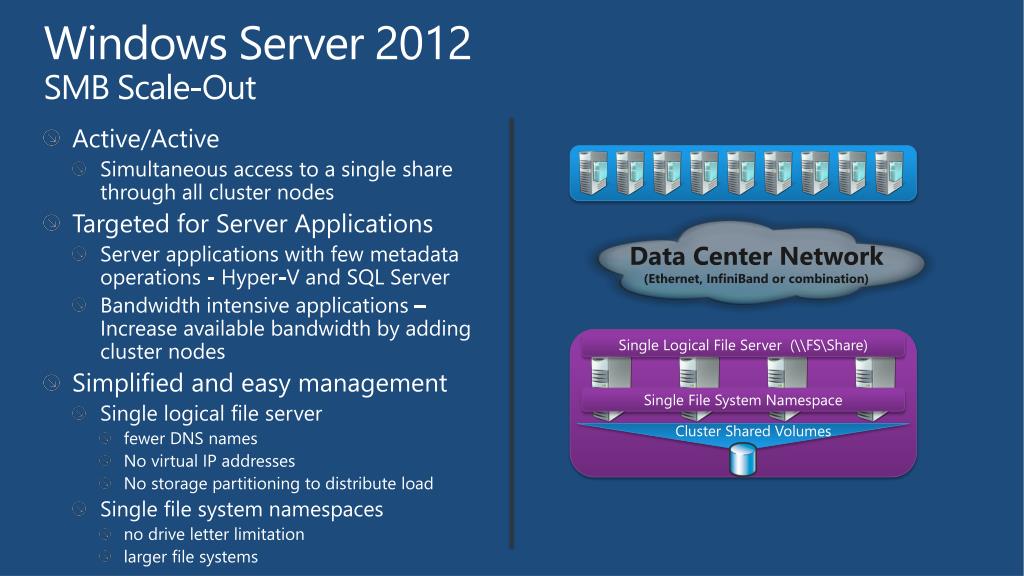 Windows Server 2012
SMB Scale-Out

Active/Active
Simultaneous access to a single share through all cluster nodes
Targeted for Server Applications
Server applications with few metadata operations - Hyper-V and SQL Server
Bandwidth intensive applications – Increase available bandwidth by adding cluster nodes
Simplified and easy management
Single logical file server
fewer DNS names
No virtual IP addresses
No storage partitioning to distribute load
Single file system namespaces
no drive letter limitation
larger file systems

Data Center Network
(Ethernet, InfiniBand or combination)

Single Logical File Server (\\FS\Share)
Single File System Namespace
Cluster Shared Volumes